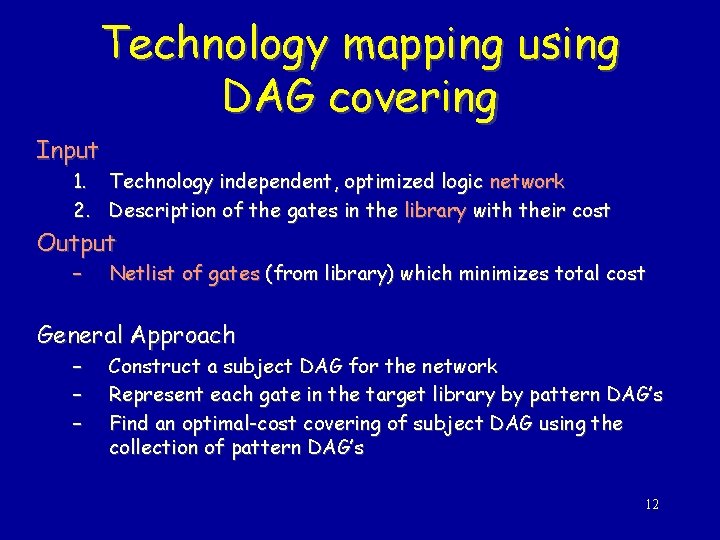 Technology mapping using DAG covering

Input
1. Technology independent, optimized logic network
2. Description of the gates in the library with their cost

Output
– Netlist of gates (from library) which minimizes total cost

General Approach
– Construct a subject DAG for the network
– Represent each gate in the target library by pattern DAG's
– Find an optimal-cost covering of subject DAG using the collection of pattern DAG's

12